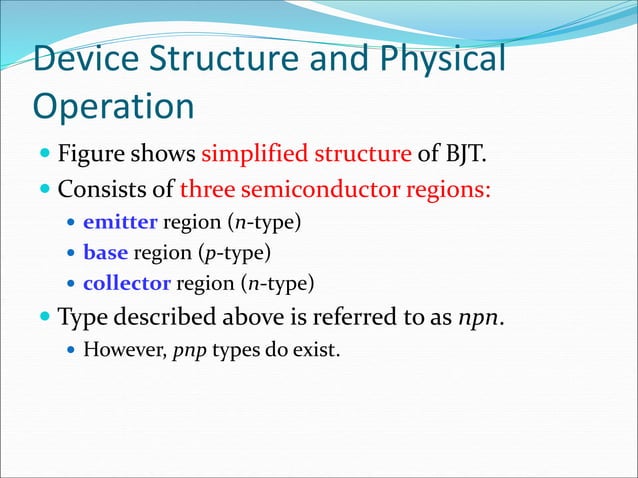 Device Structure and Physical Operation

- Figure shows simplified structure of BJT.
- Consists of three semiconductor regions:
  - emitter region (n-type)
  - base region (p-type)
  - collector region (n-type)
- Type described above is referred to as npn.
  - However, pnp types do exist.